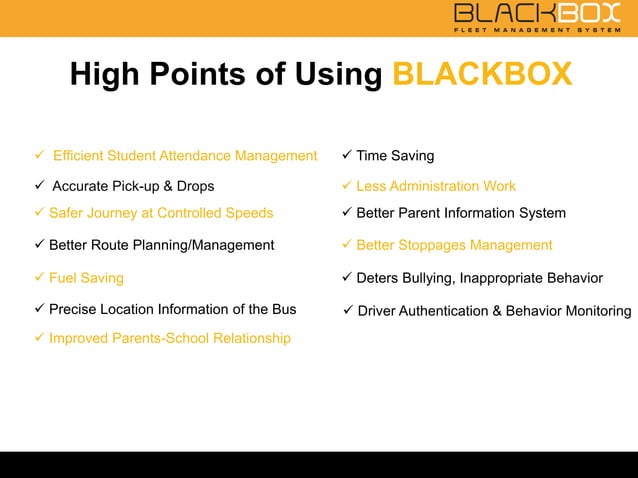 BLACKBOX
FLEET MANAGEMENT SYSTEM

High Points of Using BLACKBOX

✓ Efficient Student Attendance Management
✓ Accurate Pick-up & Drops
✓ Safer Journey at Controlled Speeds
✓ Better Route Planning/Management
✓ Fuel Saving
✓ Precise Location Information of the Bus
✓ Improved Parents-School Relationship

✓ Time Saving
✓ Less Administration Work
✓ Better Parent Information System
✓ Better Stoppages Management
✓ Deters Bullying, Inappropriate Behavior
✓ Driver Authentication & Behavior Monitoring